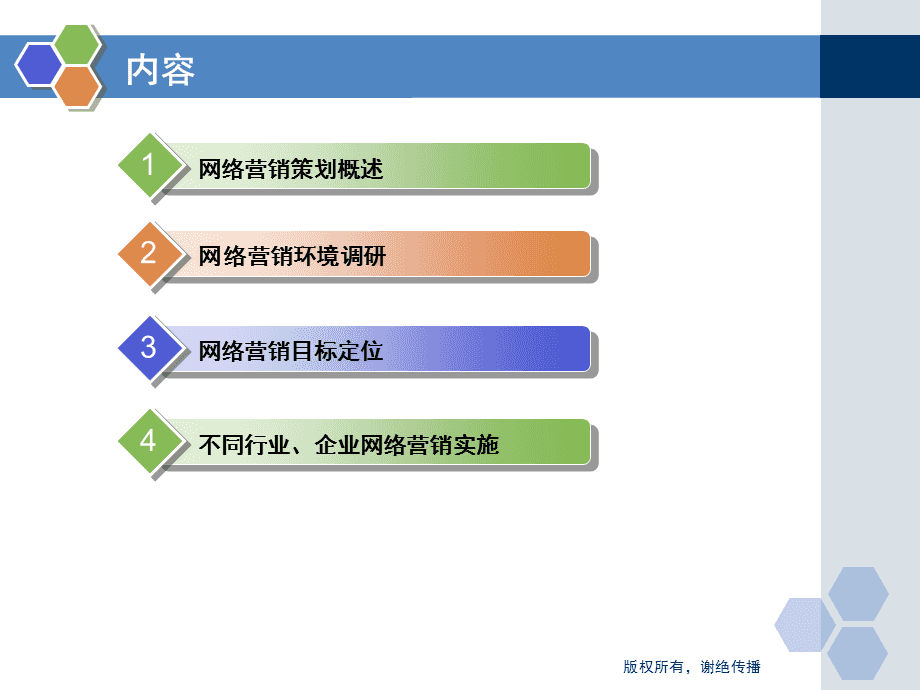 内容

1 网络营销策划概述

2 网络营销环境调研

3 网络营销目标定位

4 不同行业、企业网络营销实施

版权所有，谢绝传播